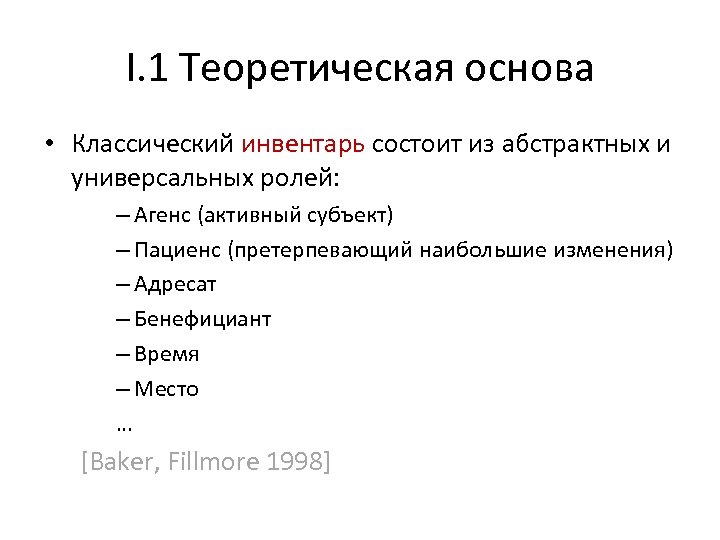 I.1 Теоретическая основа

• Классический инвентарь состоит из абстрактных и универсальных ролей:

– Агенс (активный субъект)
– Пациенс (претерпевающий наибольшие изменения)
– Адресат
– Бенефициант
– Время
– Место
…

[Baker, Fillmore 1998]